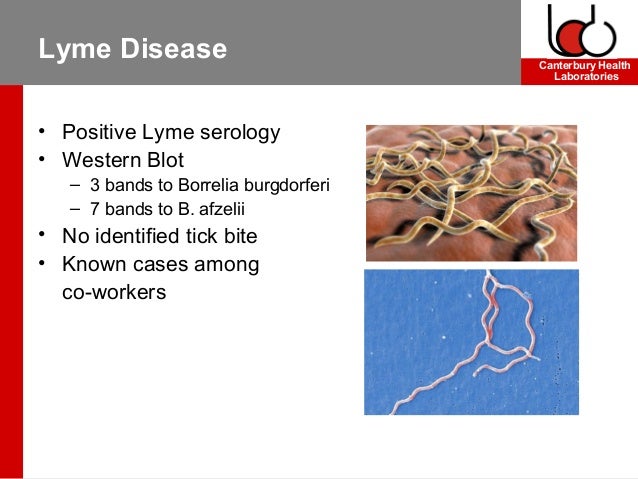 Lyme Disease

Canterbury Health Laboratories

• Positive Lyme serology
• Western Blot
– 3 bands to Borrelia burgdorferi
– 7 bands to B. afzelii
• No identified tick bite
• Known cases among co-workers